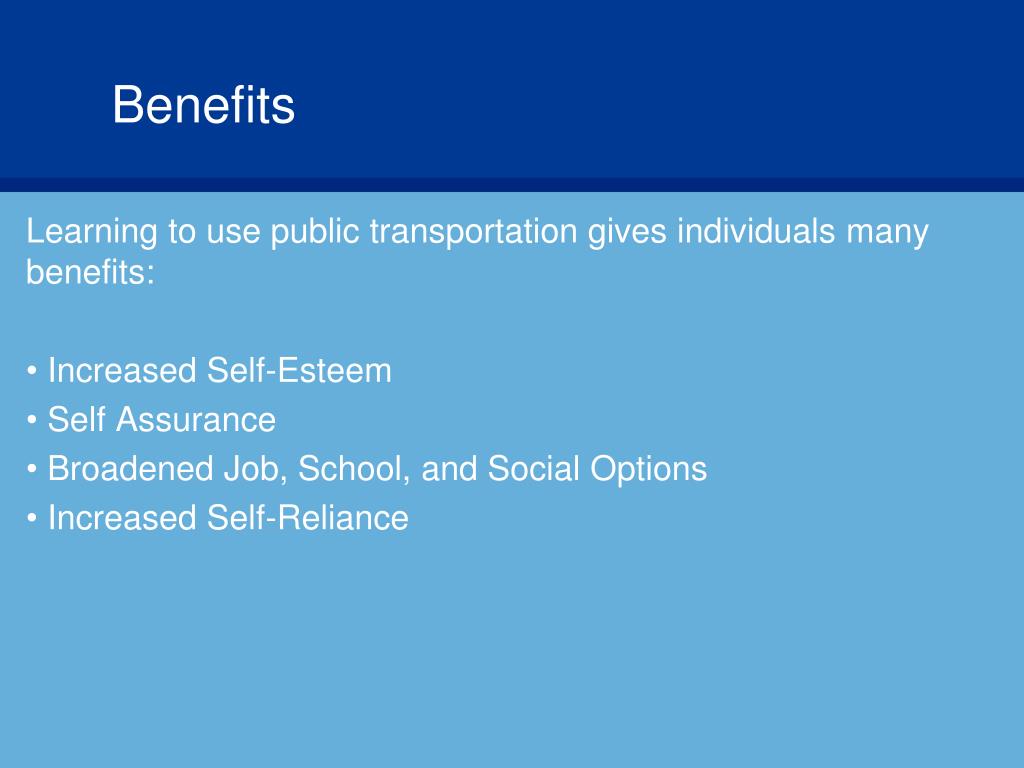 Benefits

Learning to use public transportation gives individuals many benefits:

• Increased Self-Esteem
• Self Assurance
• Broadened Job, School, and Social Options
• Increased Self-Reliance